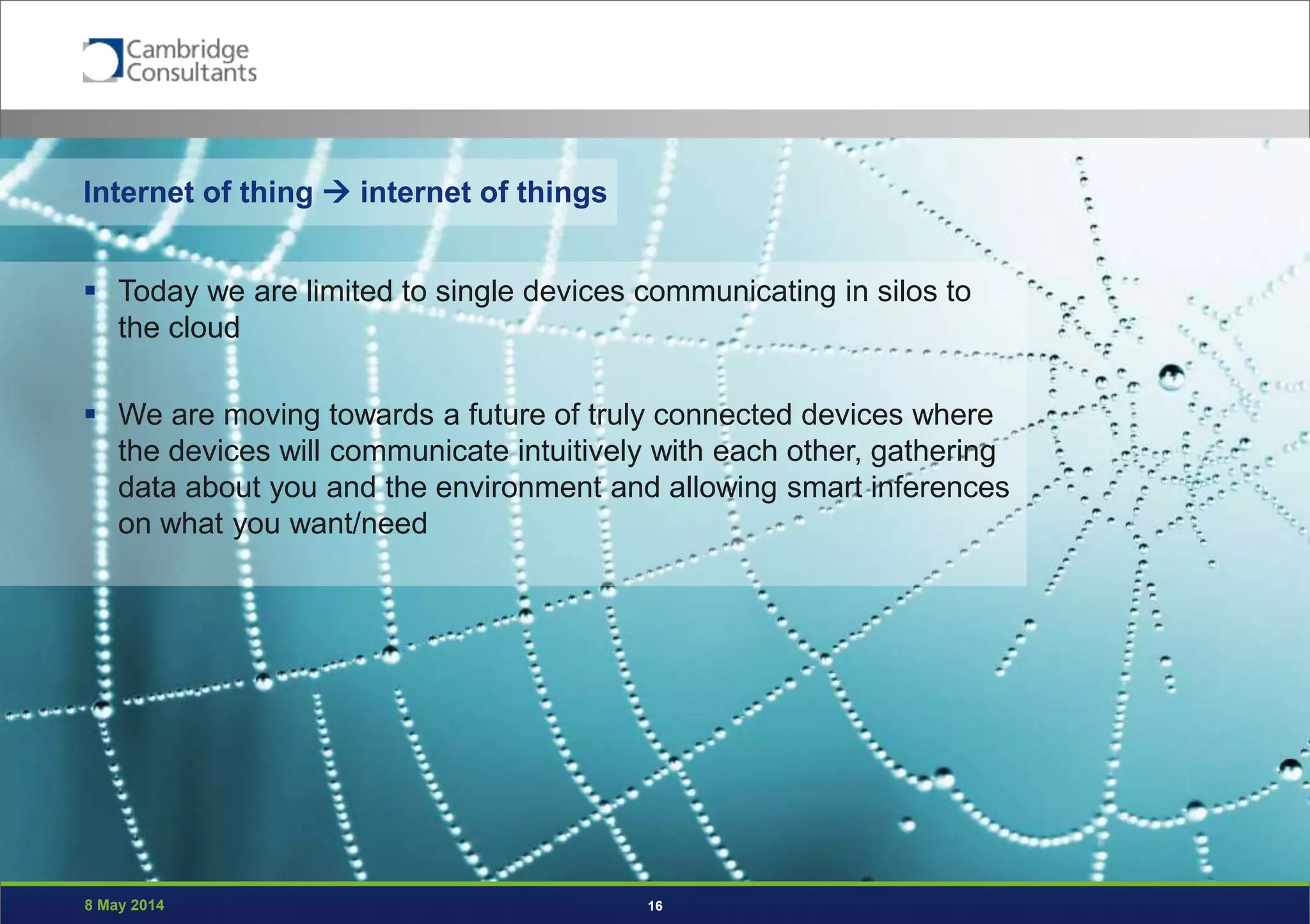 Cambridge Consultants

Internet of thing → internet of things

▪ Today we are limited to single devices communicating in silos to the cloud

▪ We are moving towards a future of truly connected devices where the devices will communicate intuitively with each other, gathering data about you and the environment and allowing smart inferences on what you want/need

8 May 2014

16